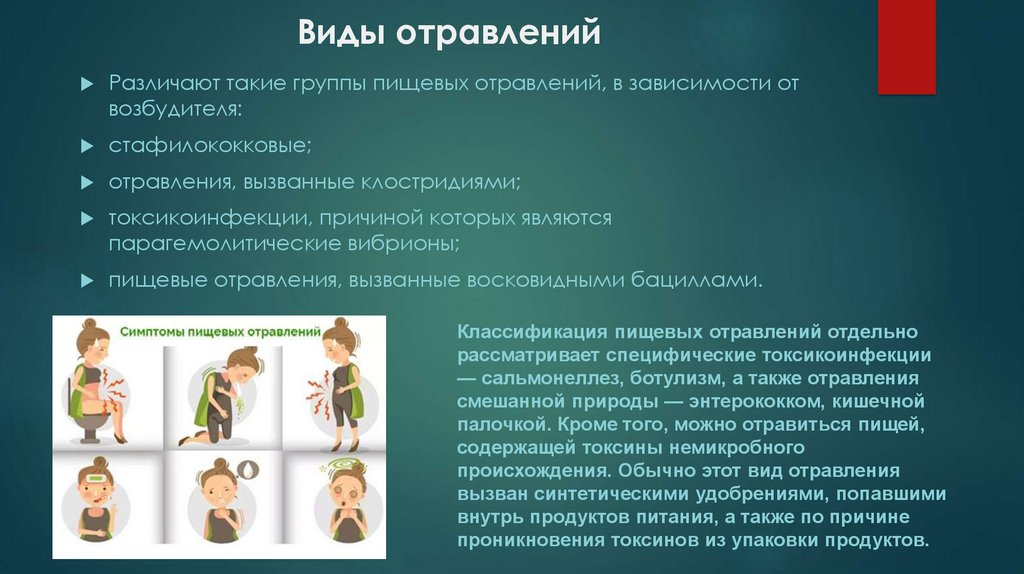 Виды отравлений

Различают такие группы пищевых отравлений, в зависимости от возбудителя:

стафилококковые;

отравления, вызванные клостридиями;

токсикоинфекции, причиной которых являются парагемолитические вибрионы;

пищевые отравления, вызванные восковидными бациллами.

Симптомы пищевых отравлений

Классификация пищевых отравлений отдельно рассматривает специфические токсикоинфекции — сальмонеллез, ботулизм, а также отравления смешанной природы — энтерококком, кишечной палочкой. Кроме того, можно отравиться пищей, содержащей токсины немикробного происхождения. Обычно этот вид отравления вызван синтетическими удобрениями, попавшими внутрь продуктов питания, а также по причине проникновения токсинов из упаковки продуктов.